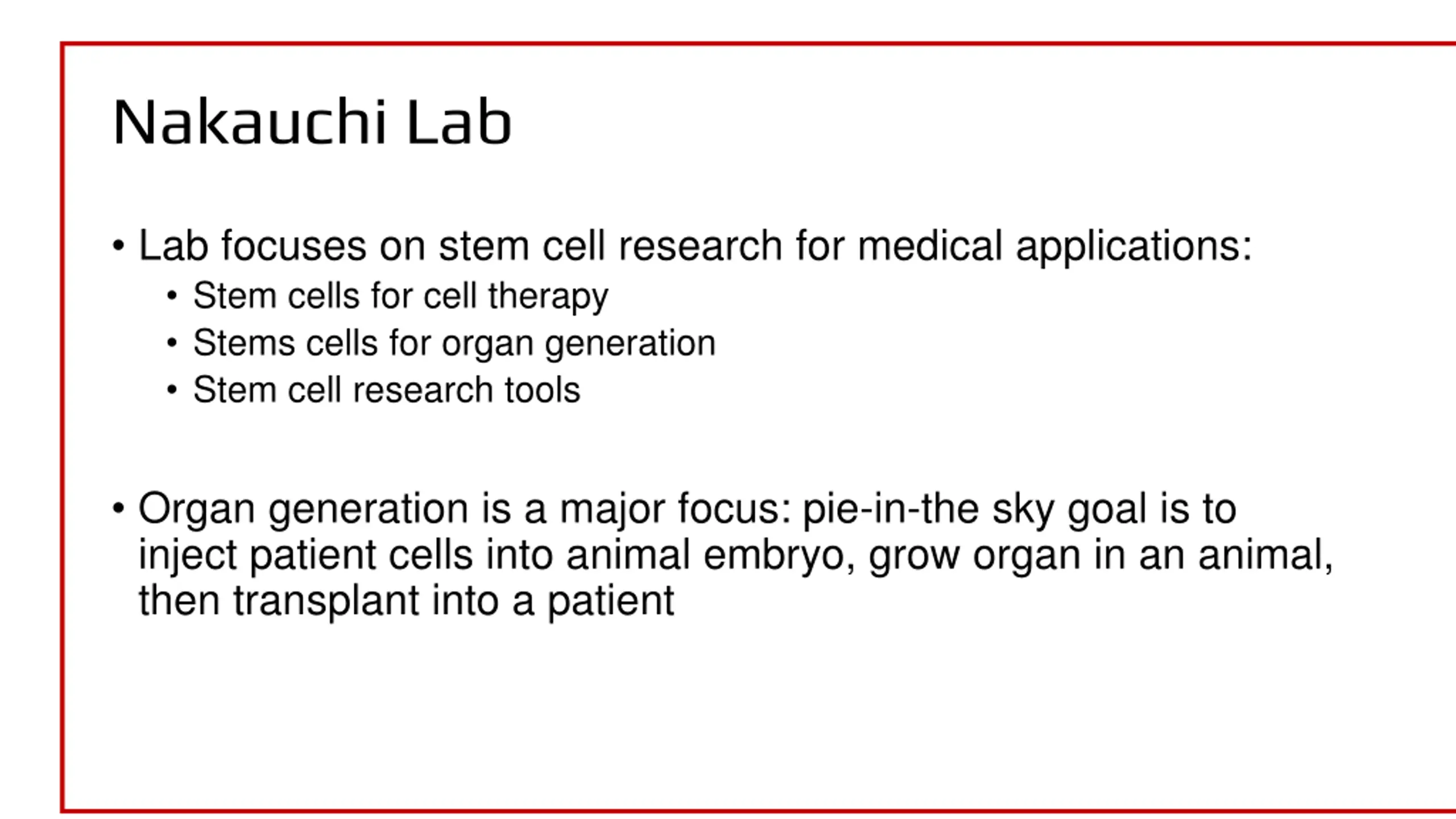 Nakauchi Lab

• Lab focuses on stem cell research for medical applications:
  • Stem cells for cell therapy
  • Stems cells for organ generation
  • Stem cell research tools

• Organ generation is a major focus: pie-in-the sky goal is to inject patient cells into animal embryo, grow organ in an animal, then transplant into a patient